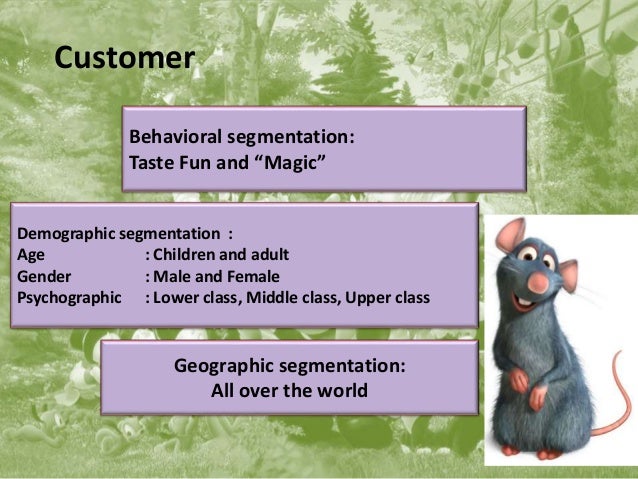 Customer

Behavioral segmentation:
Taste Fun and “Magic”

Demographic segmentation :
Age : Children and adult
Gender : Male and Female
Psychographic : Lower class, Middle class, Upper class

Geographic segmentation:
All over the world